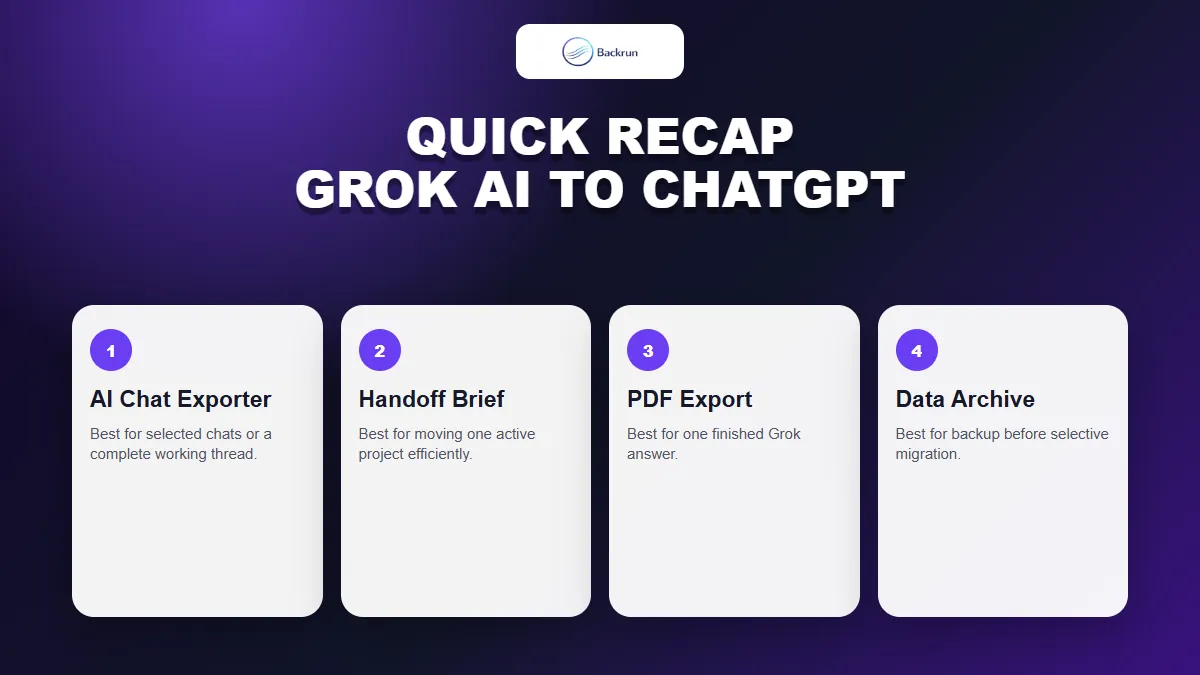 Backrun

QUICK RECAP
GROK AI TO CHATGPT

1
AI Chat Exporter
Best for selected chats or a complete working thread.

2
Handoff Brief
Best for moving one active project efficiently.

3
PDF Export
Best for one finished Grok answer.

4
Data Archive
Best for backup before selective migration.